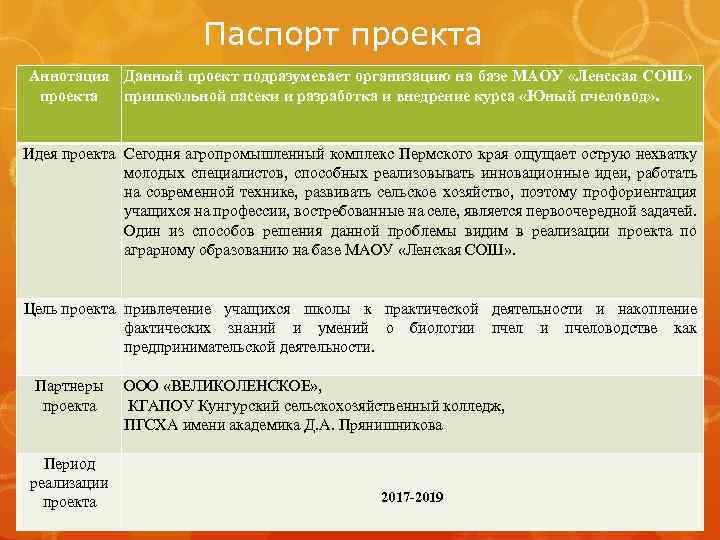 Паспорт проекта

| Аннотация проекта | Данный проект подразумевает организацию на базе МАОУ «Ленская СОШ» пришкольной пасеки и разработка и внедрение курса «Юный пчеловод». |
|---|---|
| Идея проекта | Сегодня агропромышленный комплекс Пермского края ощущает острую нехватку молодых специалистов, способных реализовывать инновационные идеи, работать на современной технике, развивать сельское хозяйство, поэтому профориентация учащихся на профессии, востребованные на селе, является первоочередной задачей. Один из способов решения данной проблемы видим в реализации проекта по аграрному образованию на базе МАОУ «Ленская СОШ». |
| Цель проекта | привлечение учащихся школы к практической деятельности и накопление фактических знаний и умений о биологии пчел и пчеловодстве как предпринимательской деятельности. |
| Партнеры проекта | ООО «ВЕЛИКОЛЕНСКОЕ», КГАПОУ Кунгурский сельскохозяйственный колледж, ПГСХА имени академика Д.А. Прянишникова |
| Период реализации проекта | 2017-2019 |